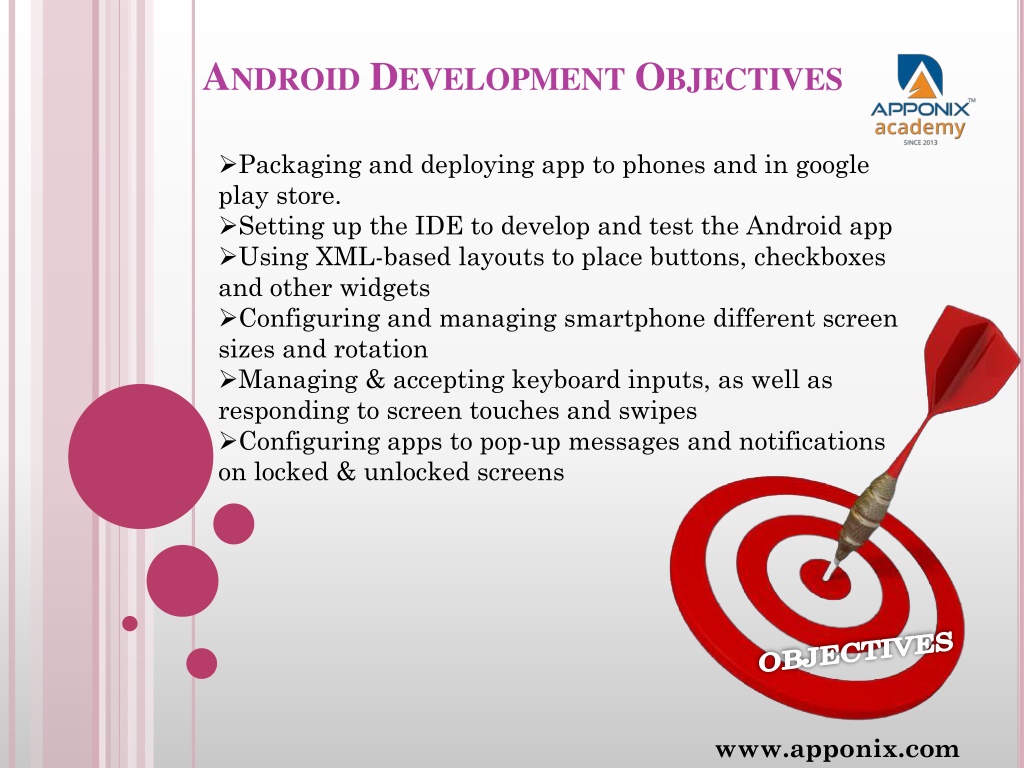 ANDROID DEVELOPMENT OBJECTIVES

APPONIX™ academy SINCE 2013

➢Packaging and deploying app to phones and in google play store.
➢Setting up the IDE to develop and test the Android app
➢Using XML-based layouts to place buttons, checkboxes and other widgets
➢Configuring and managing smartphone different screen sizes and rotation
➢Managing & accepting keyboard inputs, as well as responding to screen touches and swipes
➢Configuring apps to pop-up messages and notifications on locked & unlocked screens

OBJECTIVES

www.apponix.com